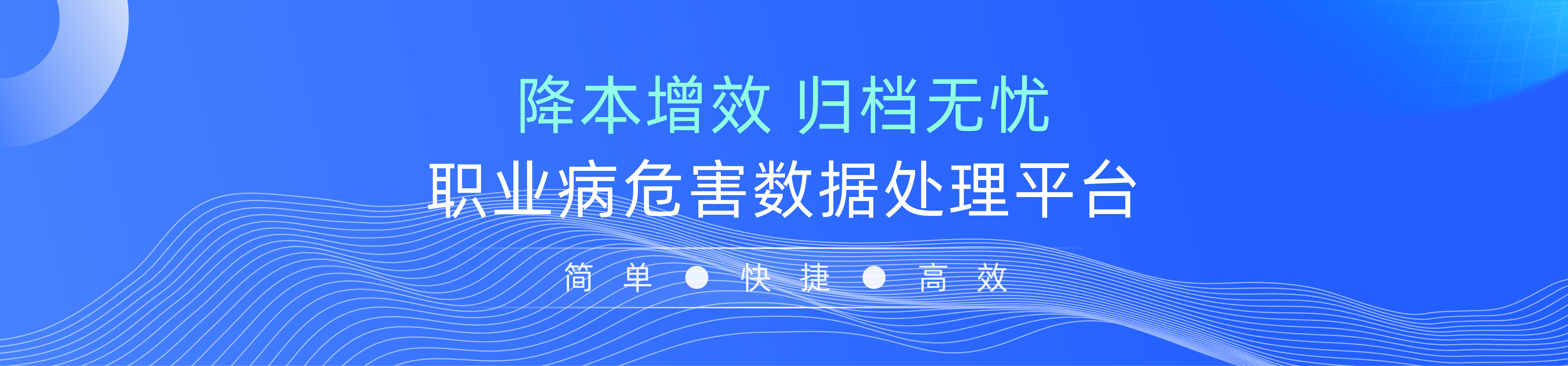 降本增效 归档无忧

职业病危害数据处理平台

简单 ● 快捷 ● 高效